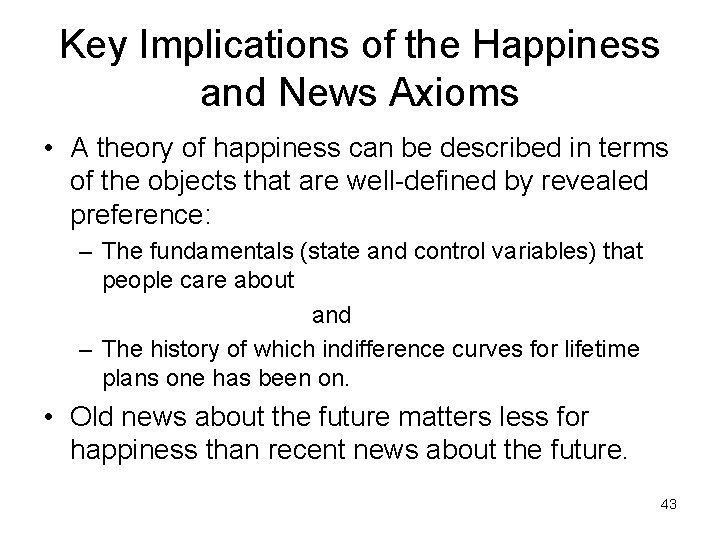 Key Implications of the Happiness and News Axioms

• A theory of happiness can be described in terms of the objects that are well-defined by revealed preference:

– The fundamentals (state and control variables) that people care about

and

– The history of which indifference curves for lifetime plans one has been on.

• Old news about the future matters less for happiness than recent news about the future.

43